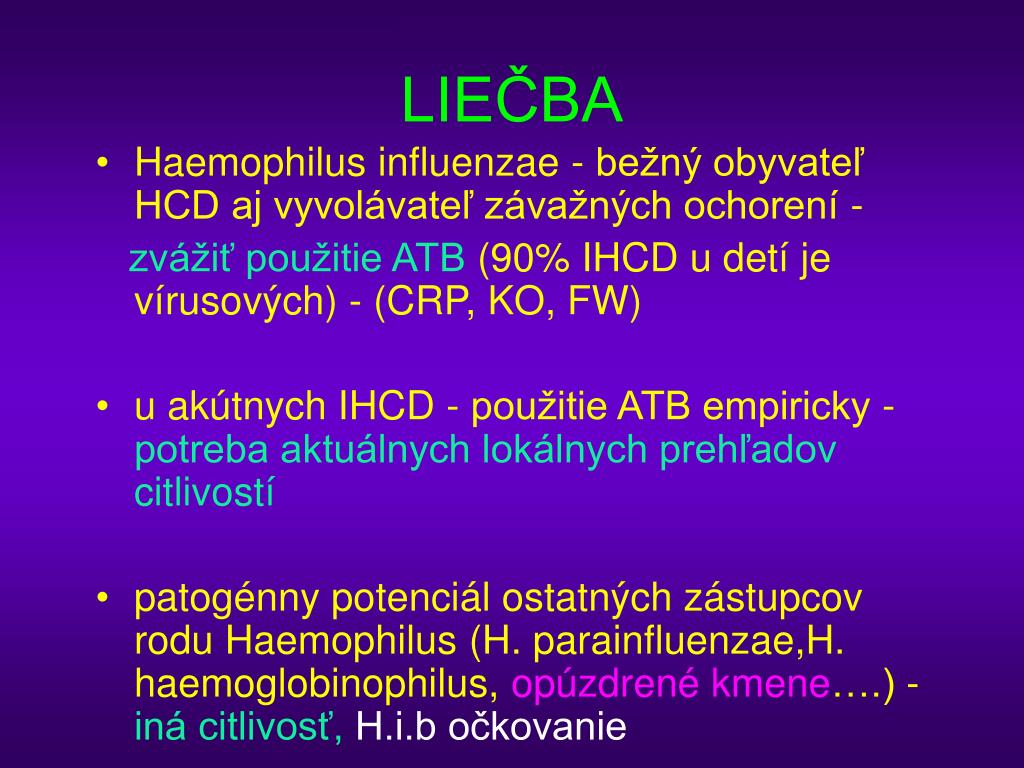 LIEČBA

• Haemophilus influenzae - bežný obyvateľ HCD aj vyvolávateľ závažných ochorení -

zvážiť použitie ATB (90% IHCD u detí je vírusových) - (CRP, KO, FW)

• u akútnych IHCD - použitie ATB empiricky - potreba aktuálnych lokálnych prehľadov citlivostí

• patogénny potenciál ostatných zástupcov rodu Haemophilus (H. parainfluenzae,H. haemoglobinophilus, opúzdrené kmene….) - iná citlivosť, H.i.b očkovanie